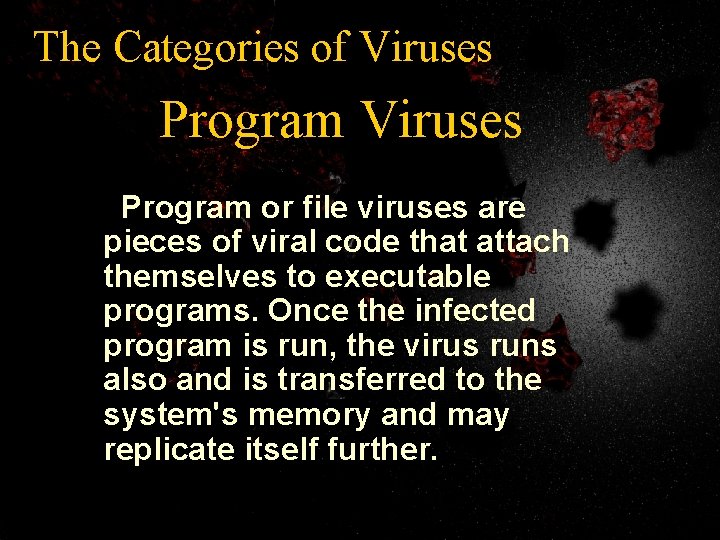 The Categories of Viruses

Program Viruses

Program or file viruses are pieces of viral code that attach themselves to executable programs. Once the infected program is run, the virus runs also and is transferred to the system's memory and may replicate itself further.